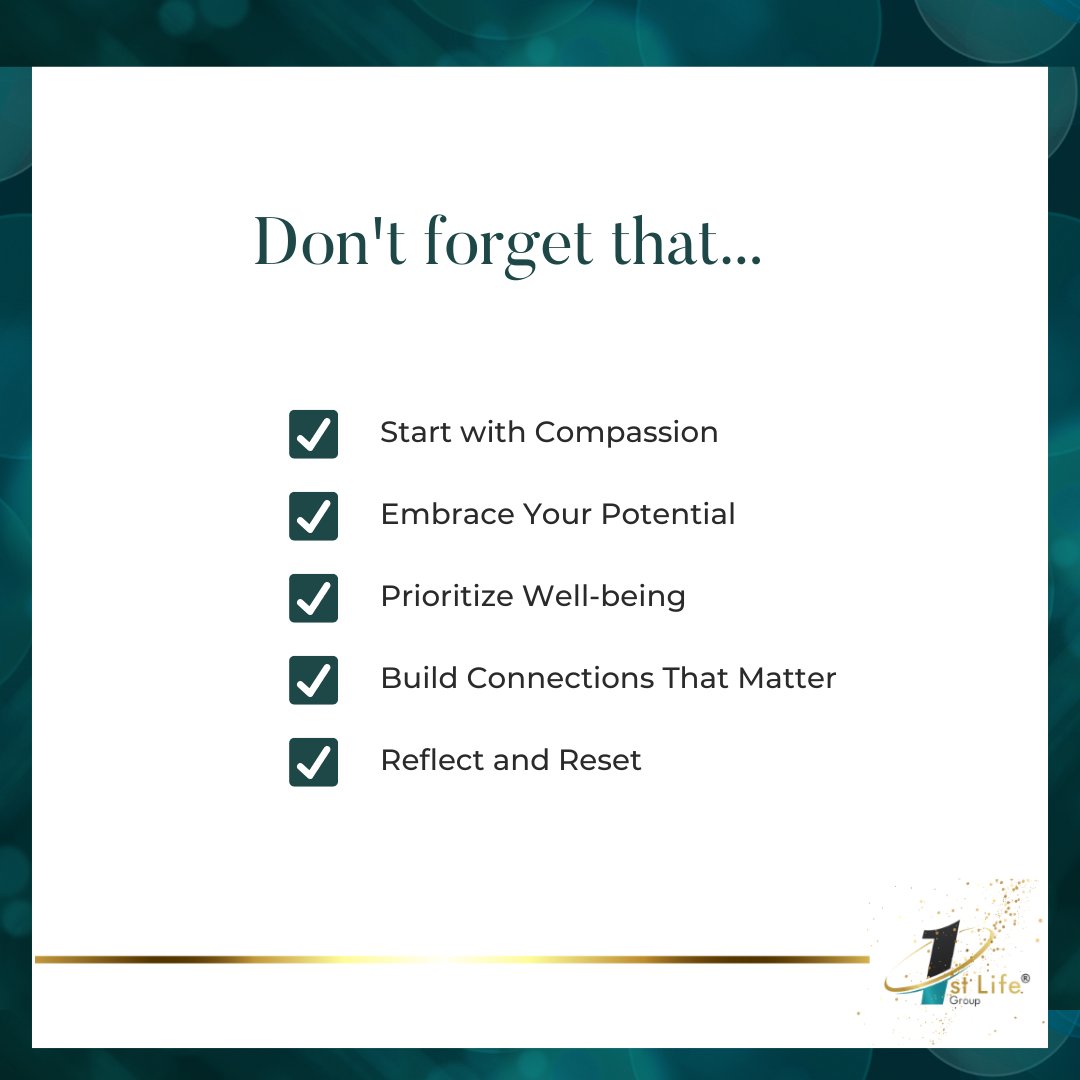 Don't forget that...

Start with Compassion

Embrace Your Potential

Prioritize Well-being

Build Connections That Matter

Reflect and Reset

1st Life® Group